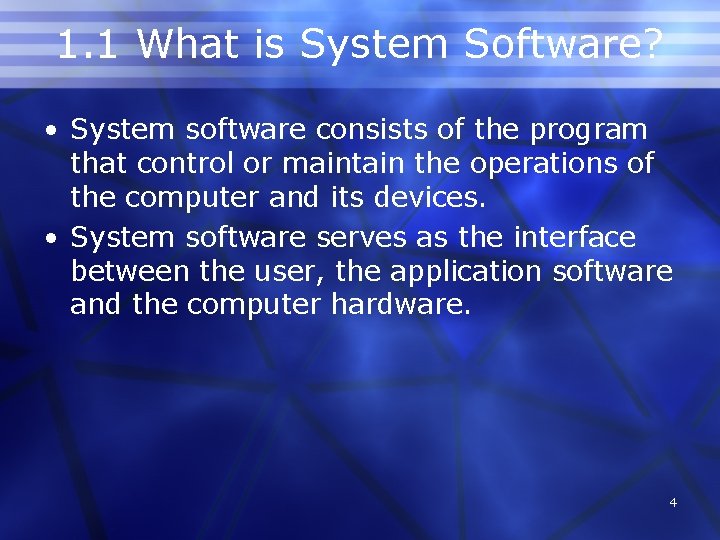 1.1 What is System Software?

• System software consists of the program that control or maintain the operations of the computer and its devices.
• System software serves as the interface between the user, the application software and the computer hardware.

4